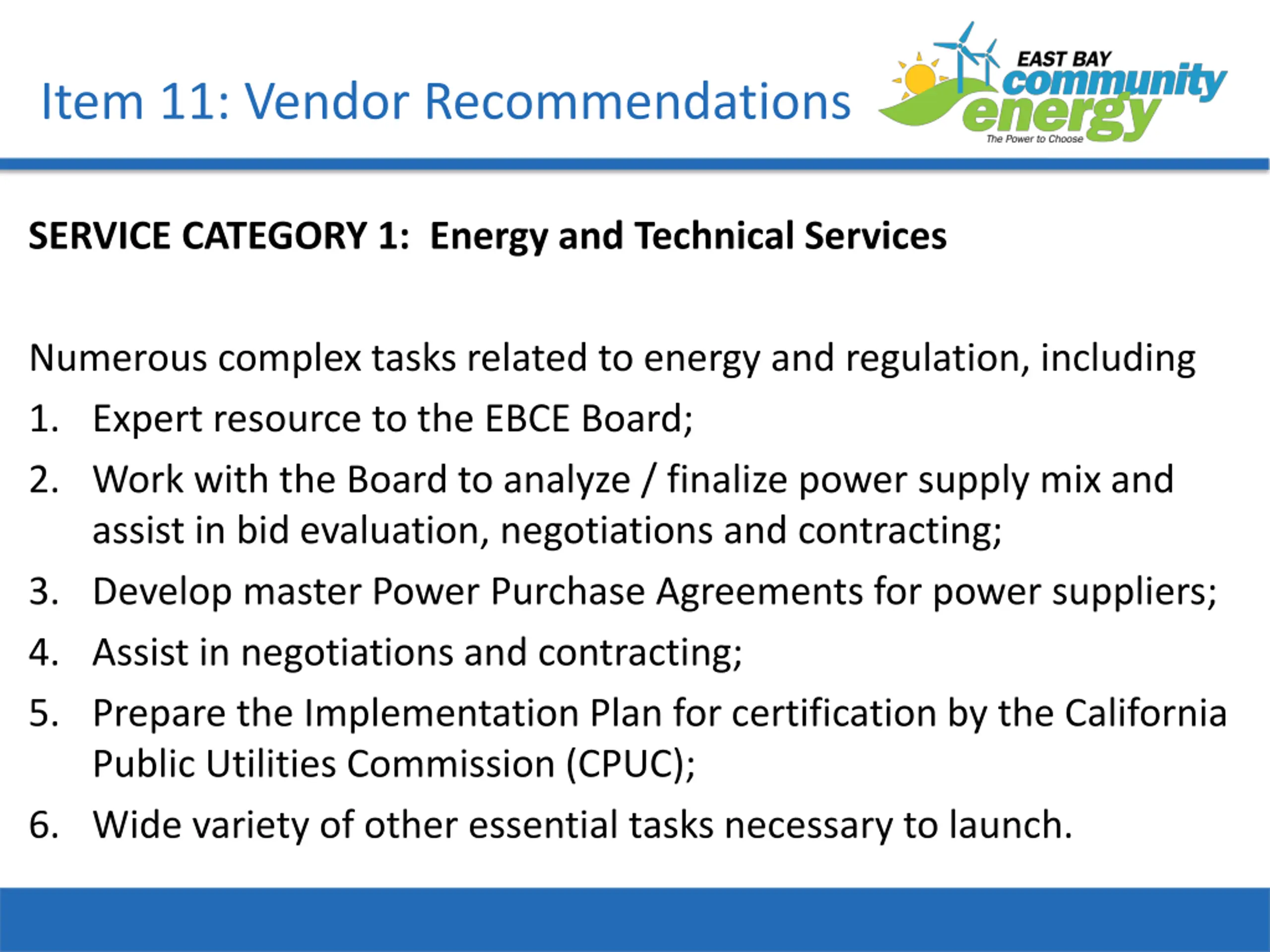 Item 11: Vendor Recommendations

EAST BAY community energy
The Power to Choose

SERVICE CATEGORY 1: Energy and Technical Services

Numerous complex tasks related to energy and regulation, including

1. Expert resource to the EBCE Board;
2. Work with the Board to analyze / finalize power supply mix and assist in bid evaluation, negotiations and contracting;
3. Develop master Power Purchase Agreements for power suppliers;
4. Assist in negotiations and contracting;
5. Prepare the Implementation Plan for certification by the California Public Utilities Commission (CPUC);
6. Wide variety of other essential tasks necessary to launch.